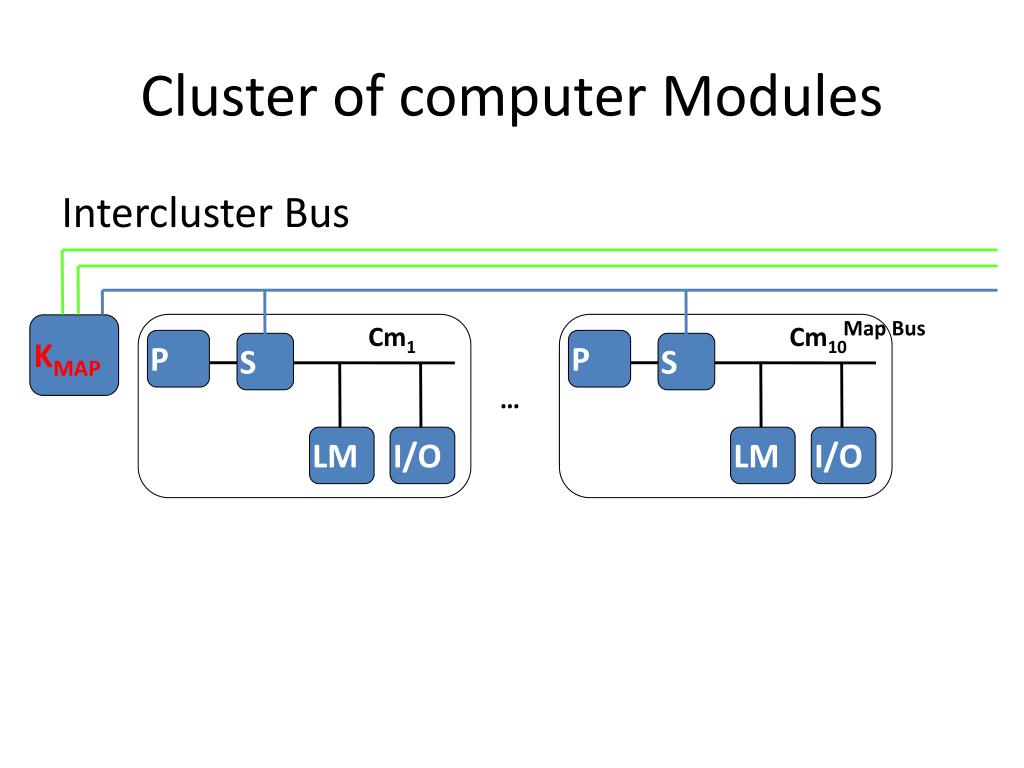 Cluster of computer Modules

Intercluster Bus

$K_{MAP}$

P

S

$Cm_1$

LM

I/O

…

P

S

$Cm_{10}$

Map Bus

LM

I/O